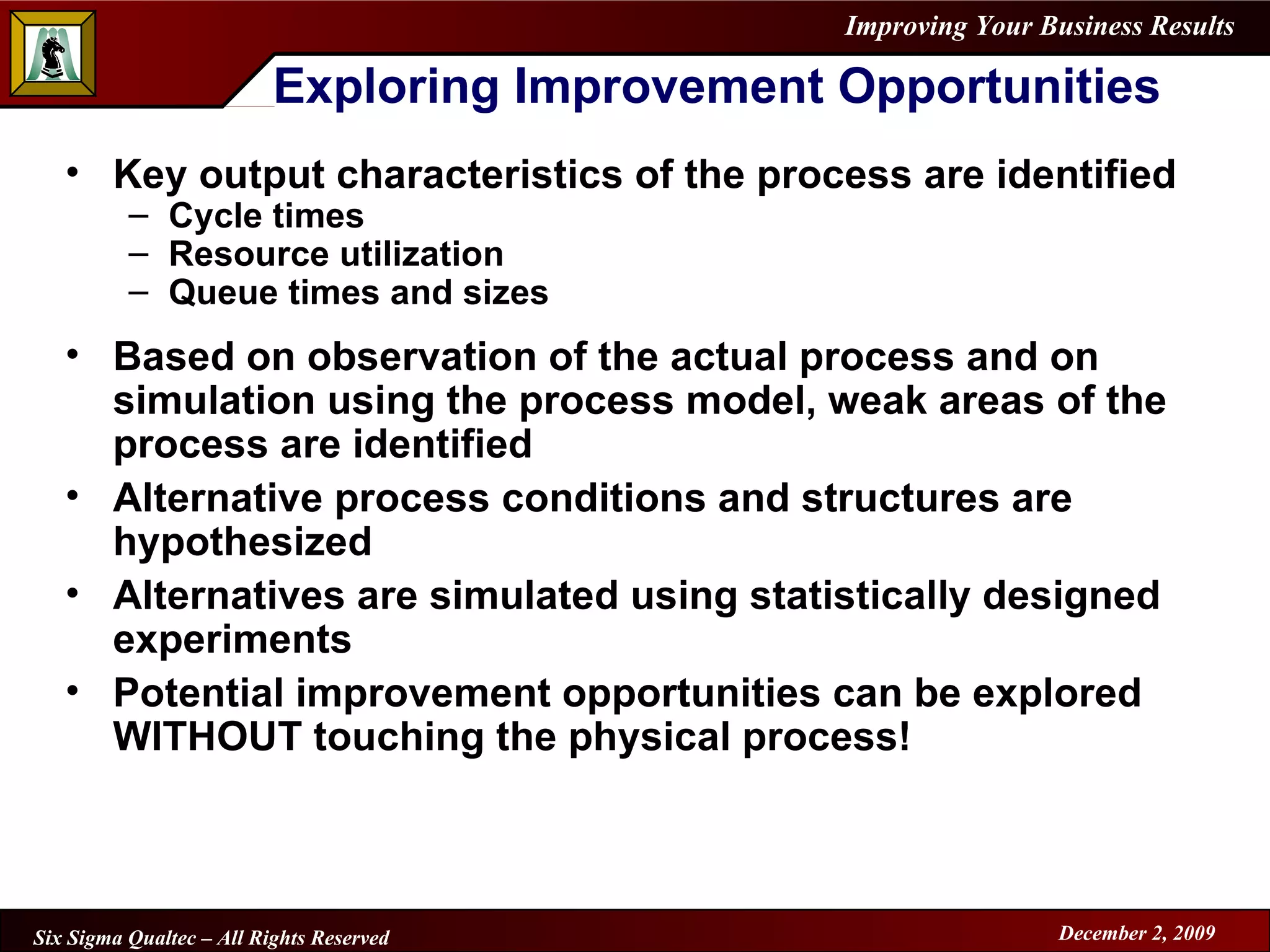 Improving Your Business Results

Exploring Improvement Opportunities

• Key output characteristics of the process are identified
– Cycle times
– Resource utilization
– Queue times and sizes

• Based on observation of the actual process and on simulation using the process model, weak areas of the process are identified

• Alternative process conditions and structures are hypothesized

• Alternatives are simulated using statistically designed experiments

• Potential improvement opportunities can be explored WITHOUT touching the physical process!

Six Sigma Qualtec – All Rights Reserved

December 2, 2009